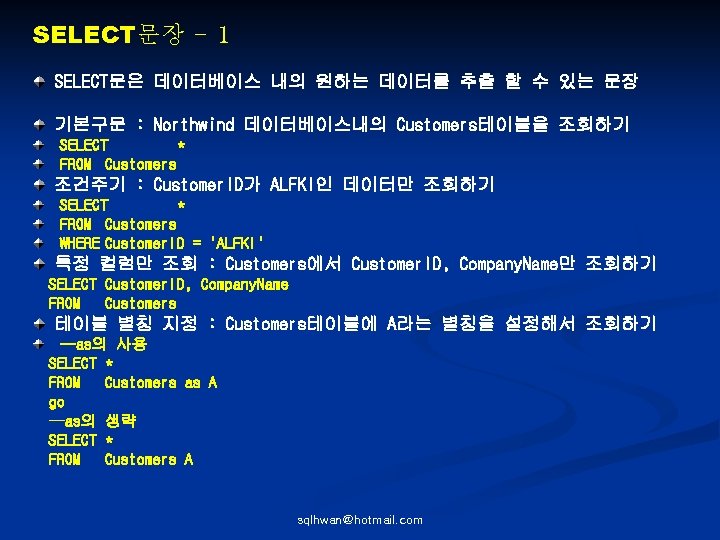 SELECT문장 - 1

SELECT문은 데이터베이스 내의 원하는 데이터를 추출 할 수 있는 문장

기본구문 : Northwind 데이터베이스내의 Customers테이블을 조회하기
SELECT *
FROM Customers
조건주기 : CustomerID가 ALFKI인 데이터만 조회하기
SELECT *
FROM Customers
WHERE CustomerID = 'ALFKI'
특정 컬럼만 조회 : Customers에서 CustomerID, CompanyName만 조회하기
SELECT CustomerID, CompanyName
FROM Customers
테이블 별칭 지정 : Customers테이블에 A라는 별칭을 설정해서 조회하기
--as의 사용
SELECT *
FROM Customers as A
go
--as의 생략
SELECT *
FROM Customers A

sqlhwan@hotmail.com